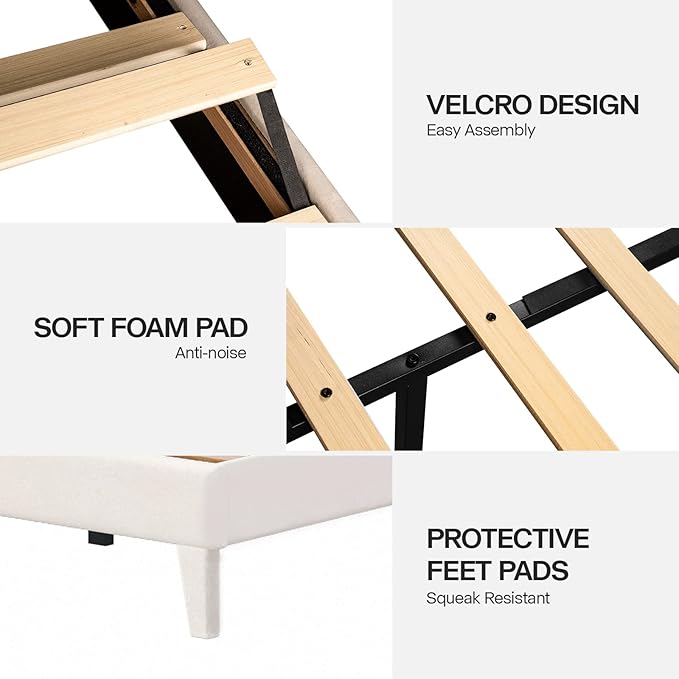 VELCRO DESIGN
Easy Assembly

SOFT FOAM PAD
Anti-noise

PROTECTIVE FEET PADS
Squeak Resistant